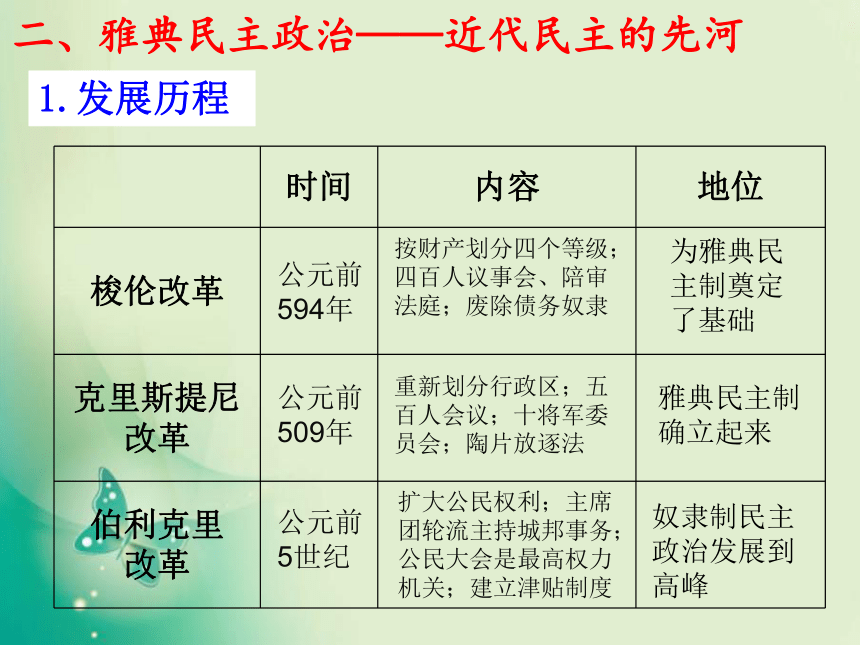 二、雅典民主政治——近代民主的先河

1. 发展历程

|  | 时间 | 内容 | 地位 |
|---|---|---|---|
| 梭伦改革 | 公元前594年 | 按财产划分四个等级；四百人议事会、陪审法庭；废除债务奴隶 | 为雅典民主制奠定了基础 |
| 克里斯提尼改革 | 公元前509年 | 重新划分行政区；五百人会议；十将军委员会；陶片放逐法 | 雅典民主制确立起来 |
| 伯利克里改革 | 公元前5世纪 | 扩大公民权利；主席团轮流主持城邦事务；公民大会是最高权力机关；建立津贴制度 | 奴隶制民主政治发展到高峰 |